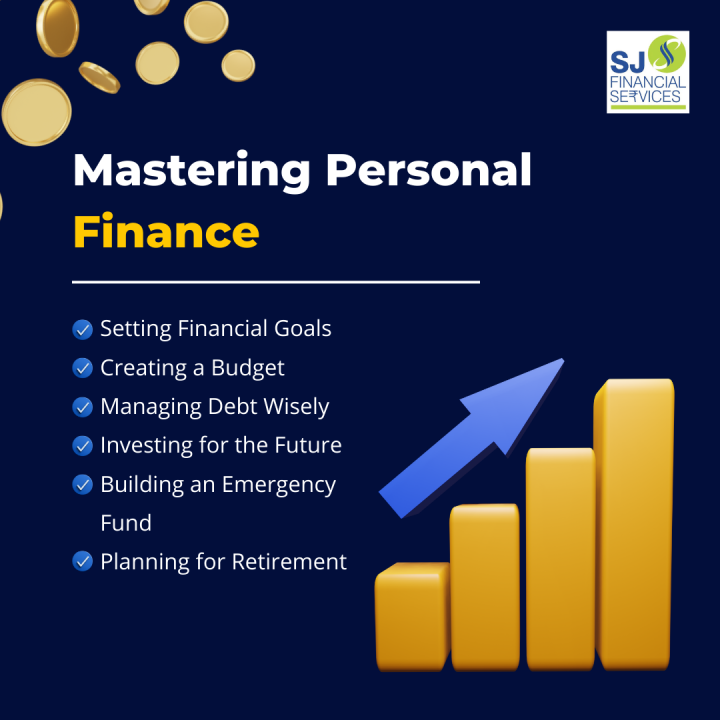 SJ
FINANCIAL
SERVICES

Mastering Personal Finance

Setting Financial Goals
Creating a Budget
Managing Debt Wisely
Investing for the Future
Building an Emergency Fund
Planning for Retirement